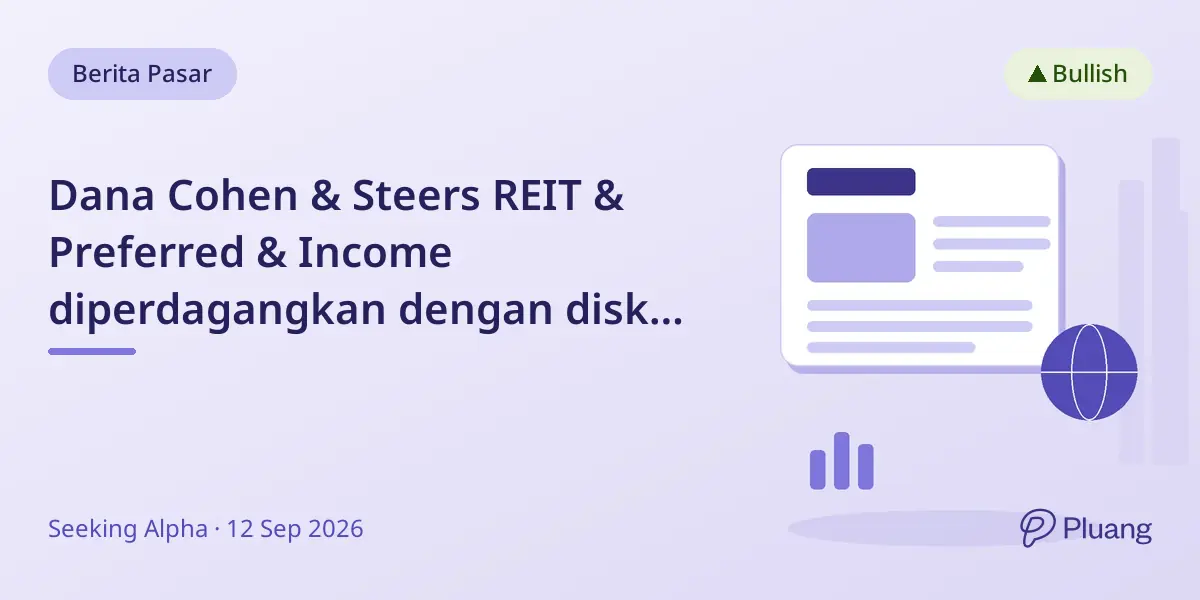 Berita Pasar

▲ Bullish

Dana Cohen & Steers REIT & Preferred & Income diperdagangkan dengan disk...

Seeking Alpha · 12 Sep 2026

Pluang